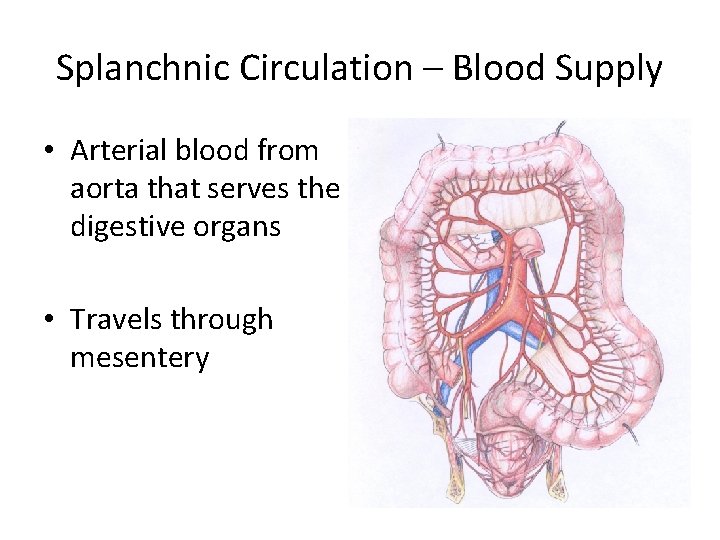 Splanchnic Circulation – Blood Supply

• Arterial blood from aorta that serves the digestive organs

• Travels through mesentery